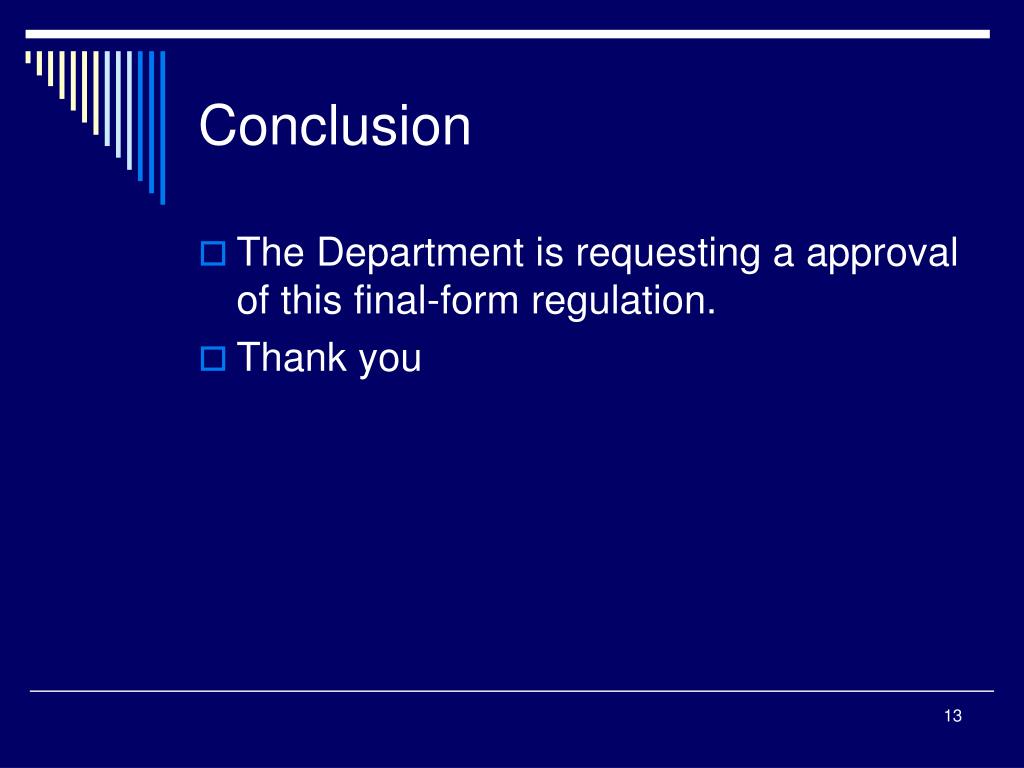 Conclusion

The Department is requesting a approval of this final-form regulation.

Thank you

13